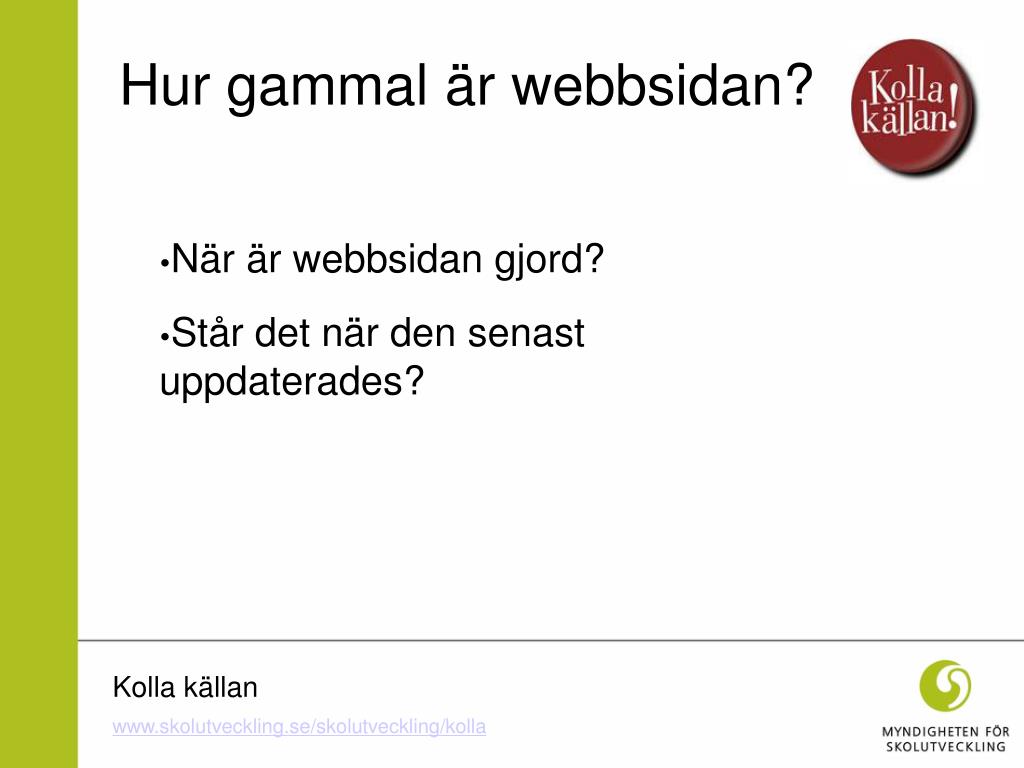 Hur gammal är webbsidan?

Kolla källan!

•När är webbsidan gjord?

•Står det när den senast uppdaterades?

Kolla källan

www.skolutveckling.se/skolutveckling/kolla

MYNDIGHETEN FÖR SKOLUTVECKLING